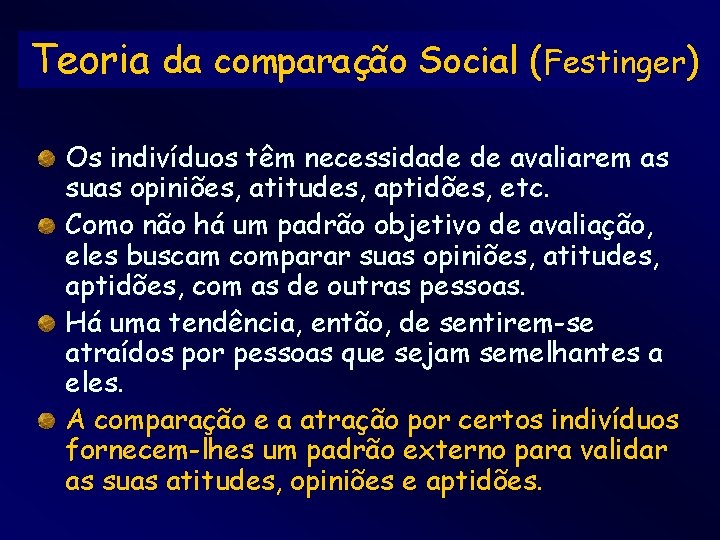 Teoria da comparação Social (Festinger)

Os indivíduos têm necessidade de avaliarem as suas opiniões, atitudes, aptidões, etc.

Como não há um padrão objetivo de avaliação, eles buscam comparar suas opiniões, atitudes, aptidões, com as de outras pessoas.

Há uma tendência, então, de sentirem-se atraídos por pessoas que sejam semelhantes a eles.

A comparação e a atração por certos indivíduos fornecem-lhes um padrão externo para validar as suas atitudes, opiniões e aptidões.